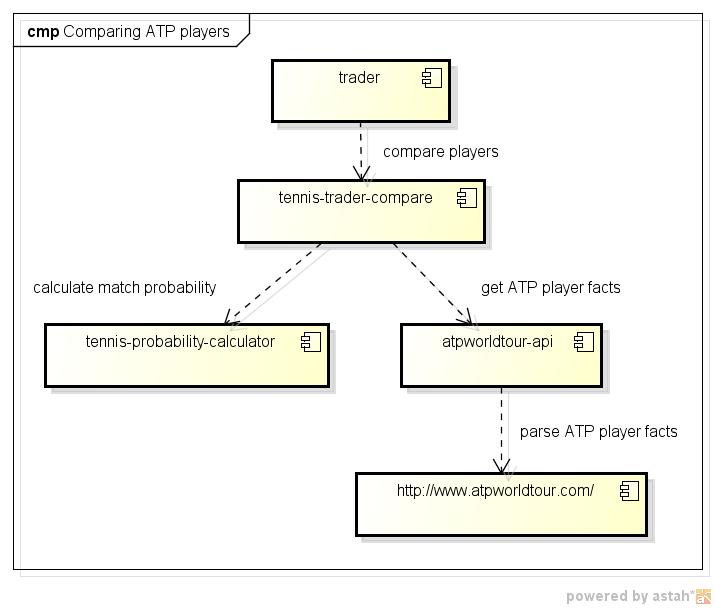 cmp Comparing ATP players

trader

compare players

tennis-trader-compare

calculate match probability

get ATP player facts

tennis-probability-calculator

atpworldtour-api

parse ATP player facts

http://www.atpworldtour.com/

powered by astah*